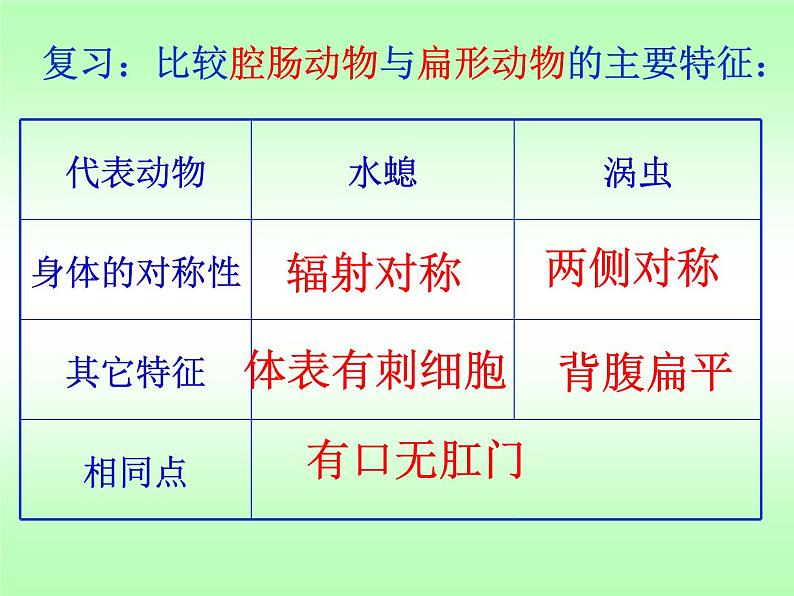 复习：比较腔肠动物与扁形动物的主要特征：

| 代表动物 | 水螅 | 涡虫 |
|---|---|---|
| 身体的对称性 | 辐射对称 | 两侧对称 |
| 其它特征 | 体表有刺细胞 | 背腹扁平 |
| 相同点 | 有口无肛门 | |